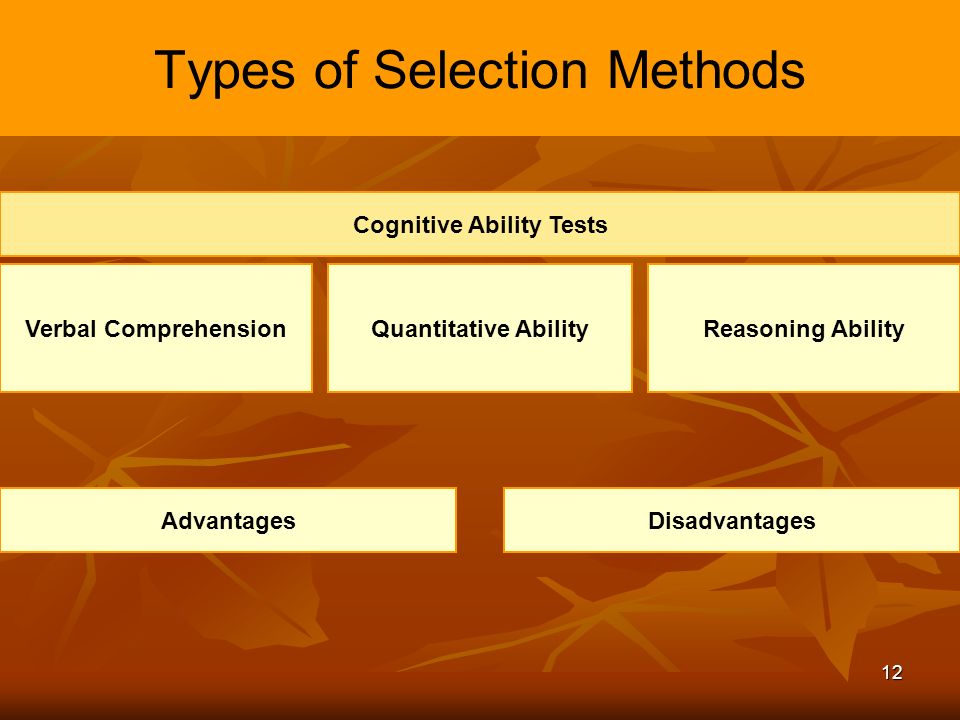 Types of Selection Methods

Cognitive Ability Tests

Verbal Comprehension

Quantitative Ability

Reasoning Ability

Advantages

Disadvantages

12